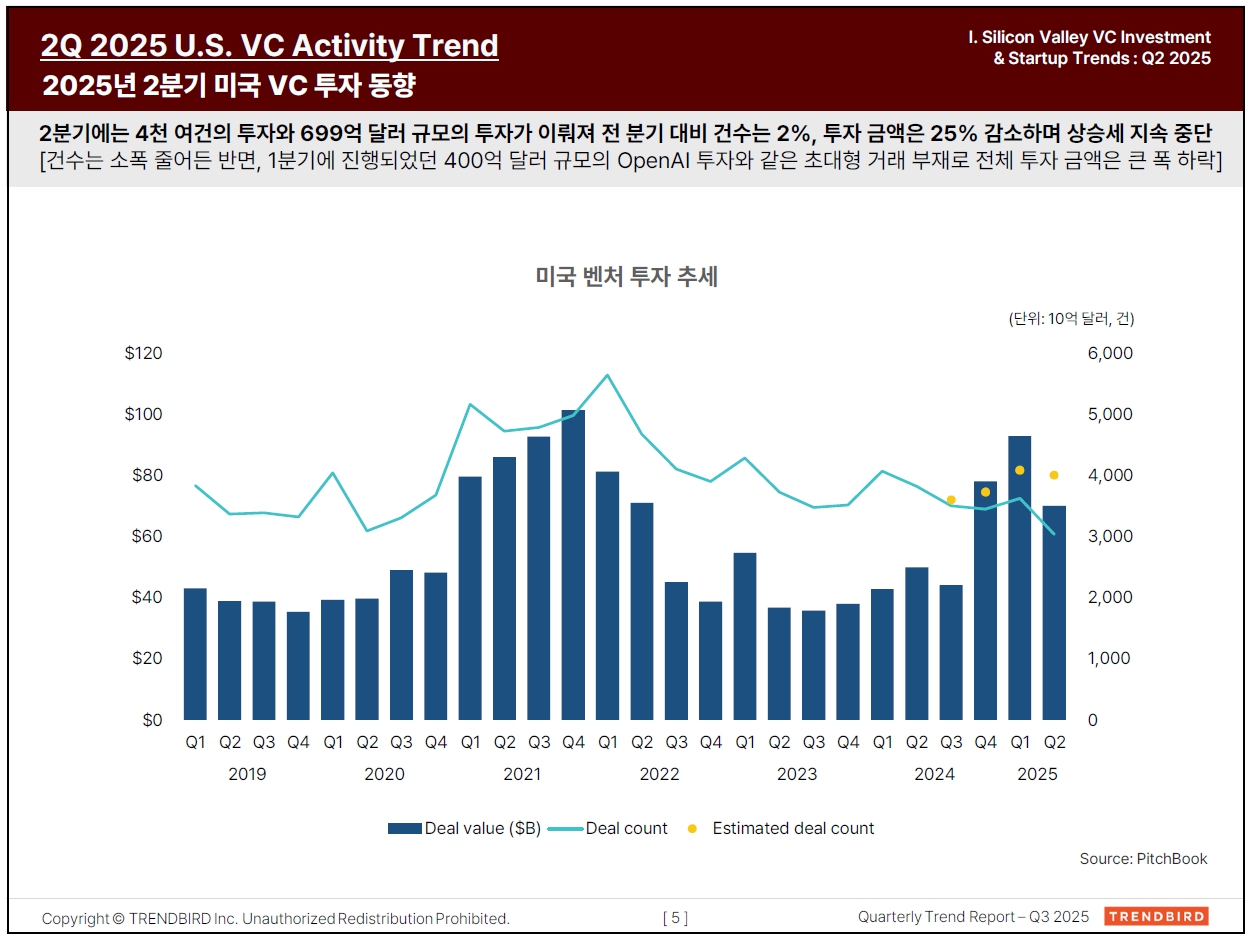 2Q 2025 U.S. VC Activity Trend
2025년 2분기 미국 VC 투자 동향

I. Silicon Valley VC Investment & Startup Trends : Q2 2025

2분기에는 4천 여건의 투자와 699억 달러 규모의 투자가 이뤄져 전 분기 대비 건수는 2%, 투자 금액은 25% 감소하며 상승세 지속 중단
[건수는 소폭 줄어든 반면, 1분기에 진행되었던 400억 달러 규모의 OpenAI 투자와 같은 초대형 거래 부재로 전체 투자 금액은 큰 폭 하락]

미국 벤처 투자 추세

(단위: 10억 달러, 건)

$120
$100
$80
$60
$40
$20
$0

6,000
5,000
4,000
3,000
2,000
1,000
0

Q1 Q2 Q3 Q4 Q1 Q2 Q3 Q4 Q1 Q2 Q3 Q4 Q1 Q2 Q3 Q4 Q1 Q2 Q3 Q4 Q1 Q2 Q3 Q4 Q1 Q2
2019 2020 2021 2022 2023 2024 2025

Deal value ($B) Deal count Estimated deal count

Source: PitchBook

Copyright © TRENDBIRD Inc. Unauthorized Redistribution Prohibited.
[ 5 ]
Quarterly Trend Report – Q3 2025
TRENDBIRD